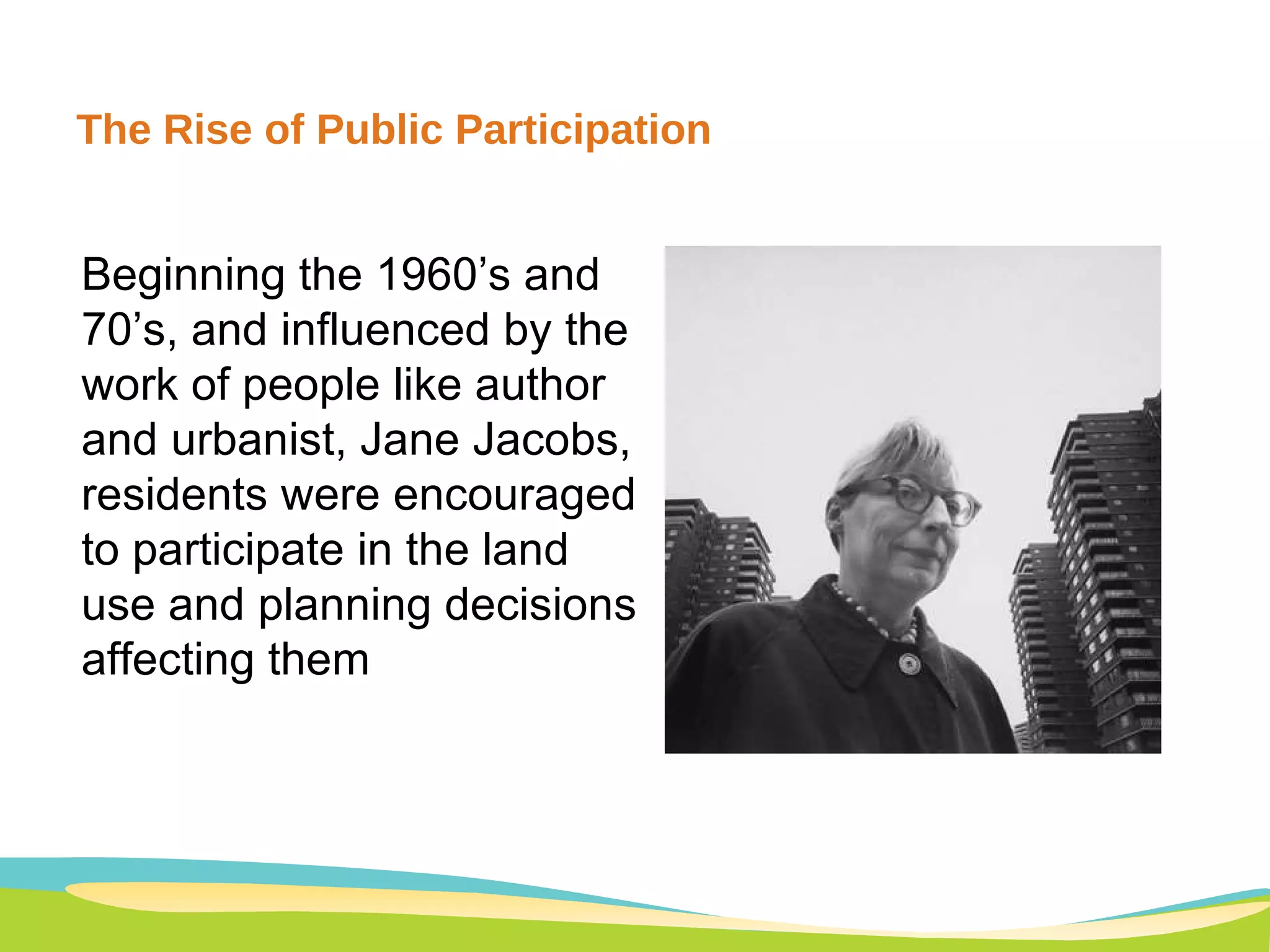 The Rise of Public Participation

Beginning the 1960’s and 70’s, and influenced by the work of people like author and urbanist, Jane Jacobs, residents were encouraged to participate in the land use and planning decisions affecting them